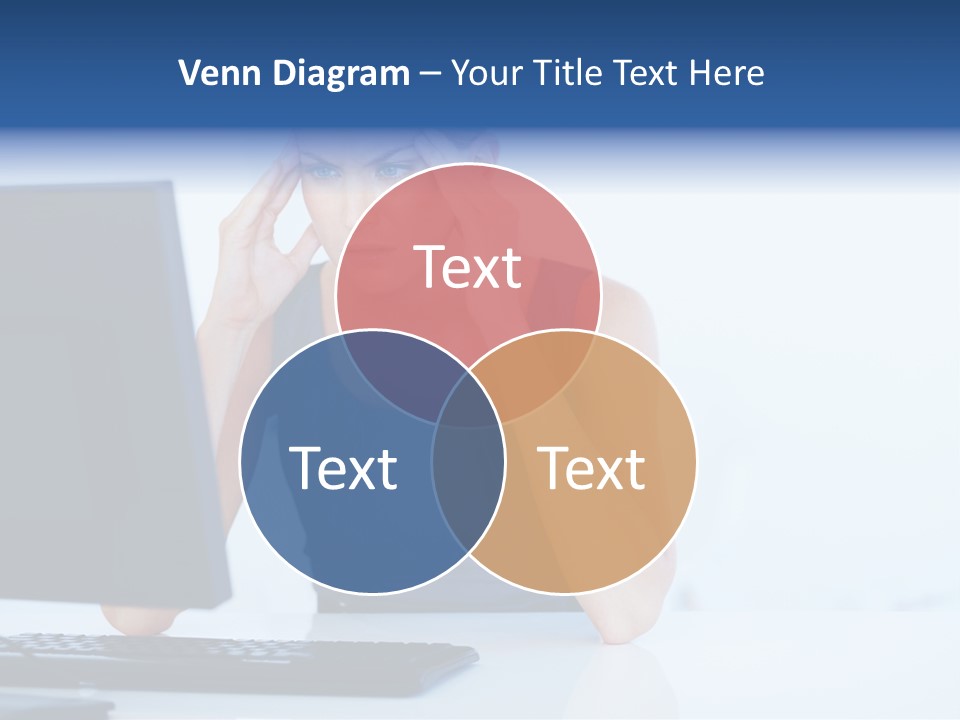 Venn Diagram – Your Title Text Here

Text

Text

Text